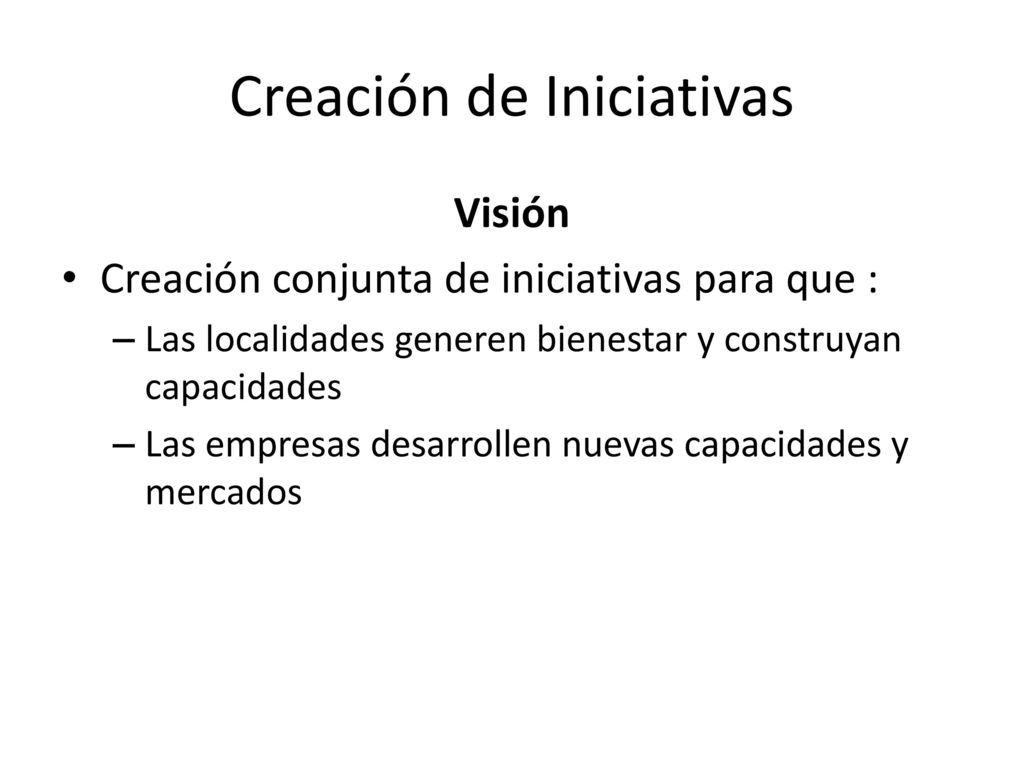 Creación de Iniciativas

Visión

• Creación conjunta de iniciativas para que :
  – Las localidades generen bienestar y construyan capacidades
  – Las empresas desarrollen nuevas capacidades y mercados